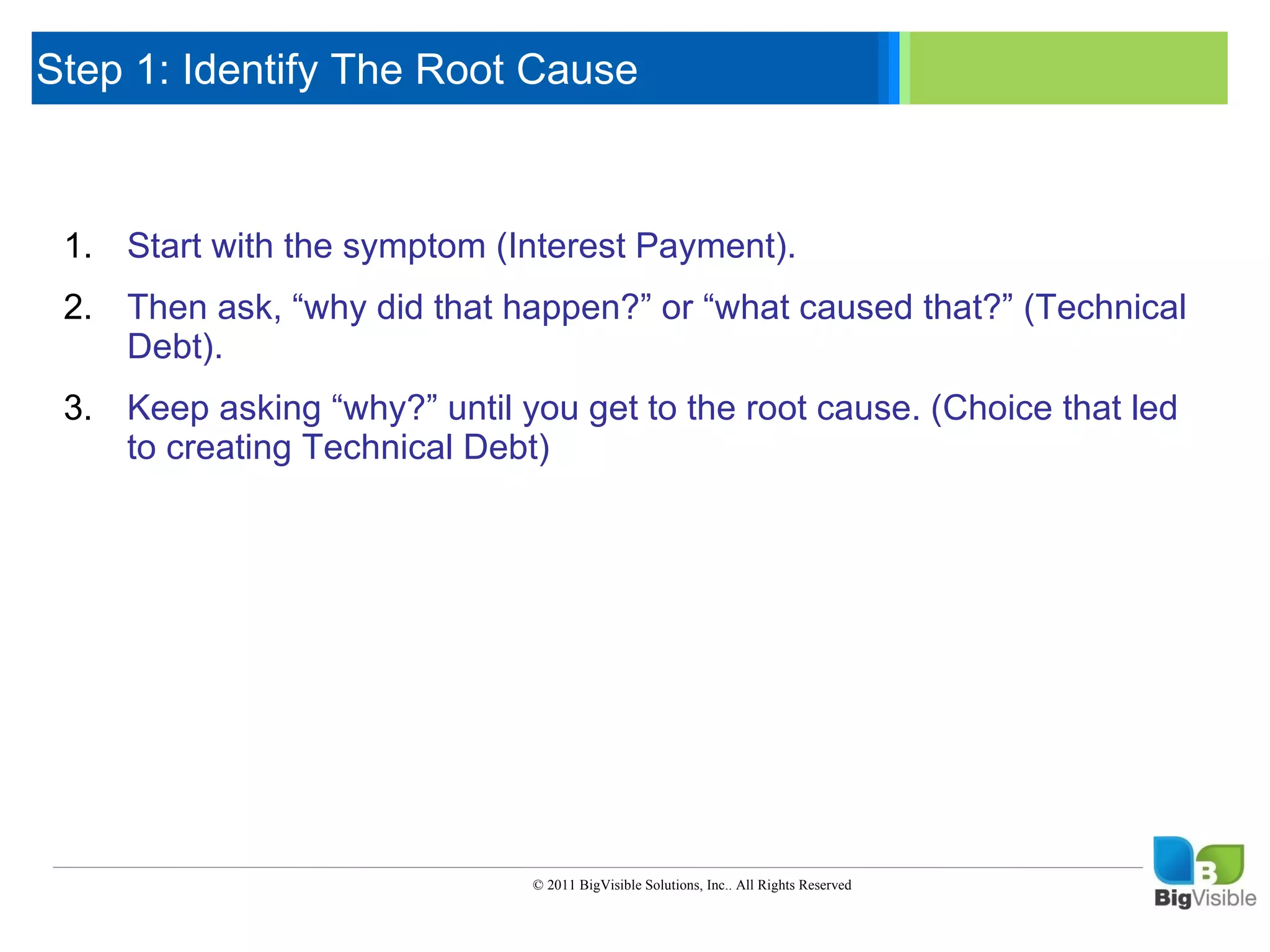 Step 1: Identify The Root Cause

1. Start with the symptom (Interest Payment).

2. Then ask, “why did that happen?” or “what caused that?” (Technical Debt).

3. Keep asking “why?” until you get to the root cause. (Choice that led to creating Technical Debt)

© 2011 BigVisible Solutions, Inc.. All Rights Reserved

B BigVisible